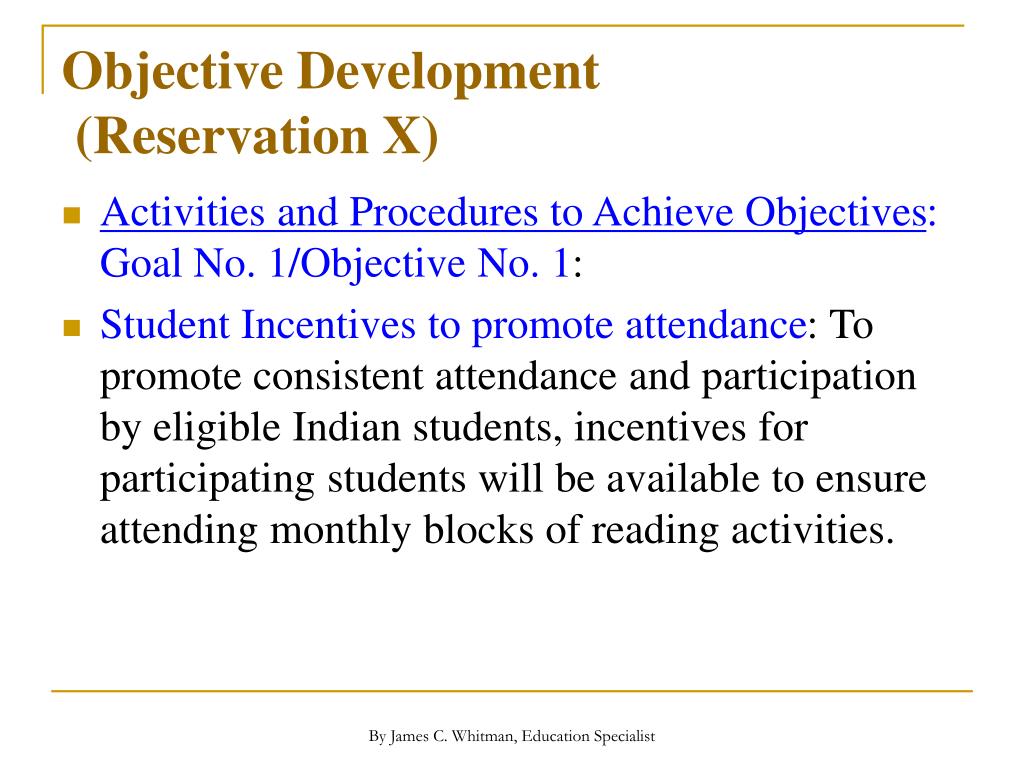 Objective Development
(Reservation X)

Activities and Procedures to Achieve Objectives: Goal No. 1/Objective No. 1:

Student Incentives to promote attendance: To promote consistent attendance and participation by eligible Indian students, incentives for participating students will be available to ensure attending monthly blocks of reading activities.

By James C. Whitman, Education Specialist